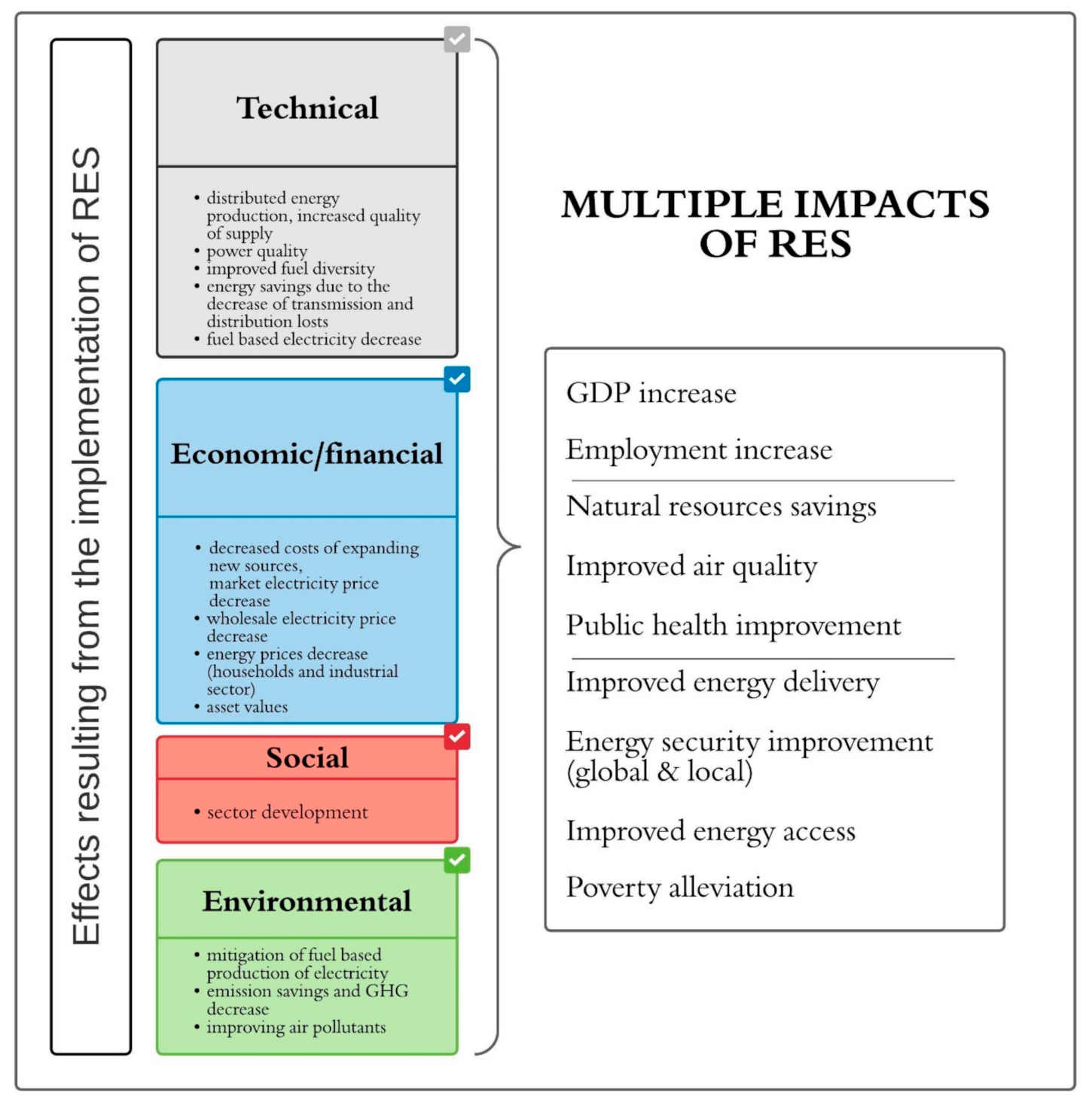 Effects resulting from the implementation of RES

Technical

• distributed energy production, increased quality of supply
• power quality
• improved fuel diversity
• energy savings due to the decrease of transmission and distribution losts
• fuel based electricity decrease

Economic/financial

• decreased costs of expanding new sources, market electricity price decrease
• wholesale electricity price decrease
• energy prices decrease (households and industrial sector)
• asset values

Social

• sector development

Environmental

• mitigation of fuel based production of electricity
• emission savings and GHG decrease
• improving air pollutants

MULTIPLE IMPACTS OF RES

GDP increase

Employment increase

Natural resources savings

Improved air quality

Public health improvement

Improved energy delivery

Energy security improvement (global & local)

Improved energy access

Poverty alleviation